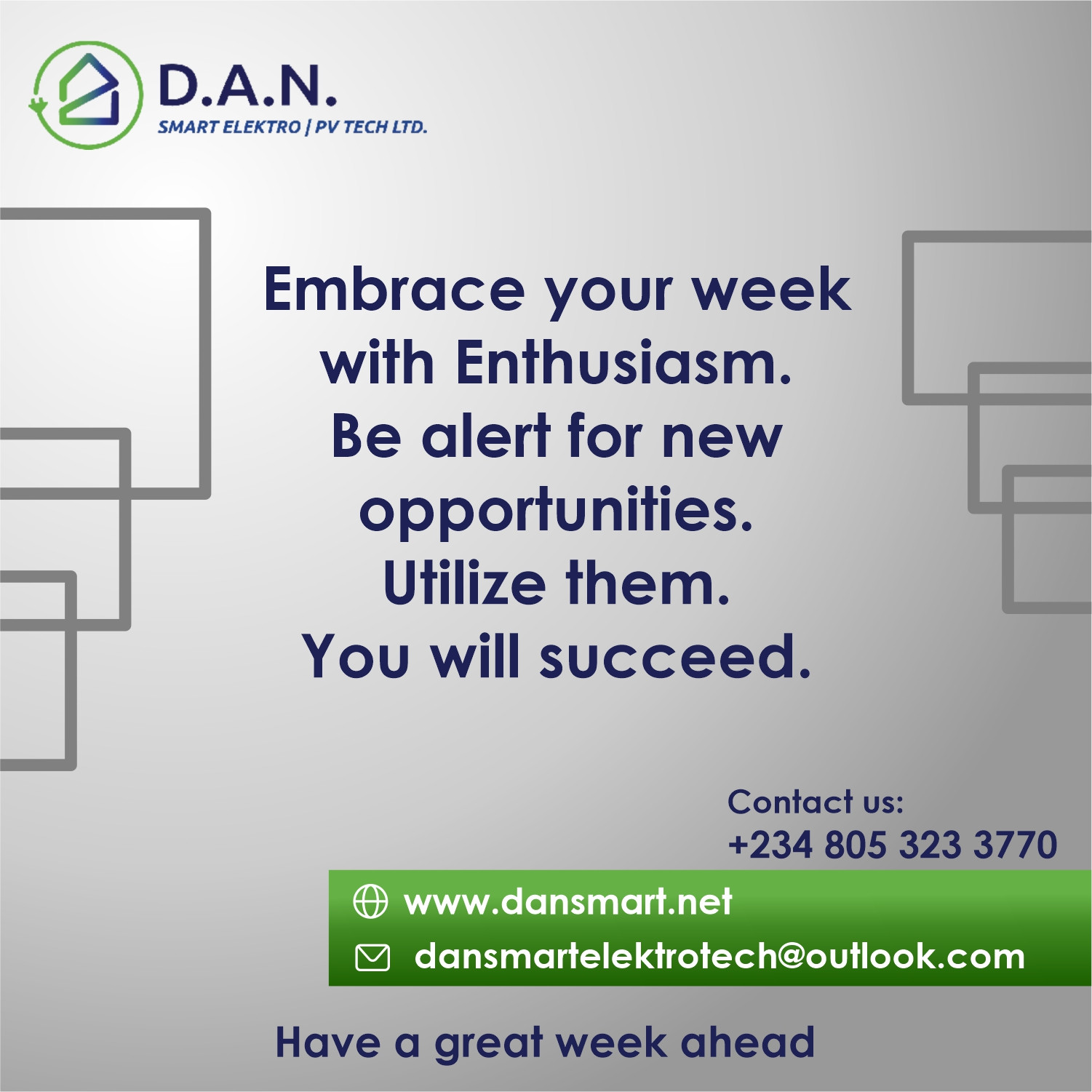 D.A.N.
SMART ELEKTRO | PV TECH LTD.

Embrace your week with Enthusiasm. Be alert for new opportunities. Utilize them. You will succeed.

Contact us:
+234 805 323 3770

www.dansmart.net
dansmartelektrotech@outlook.com

Have a great week ahead